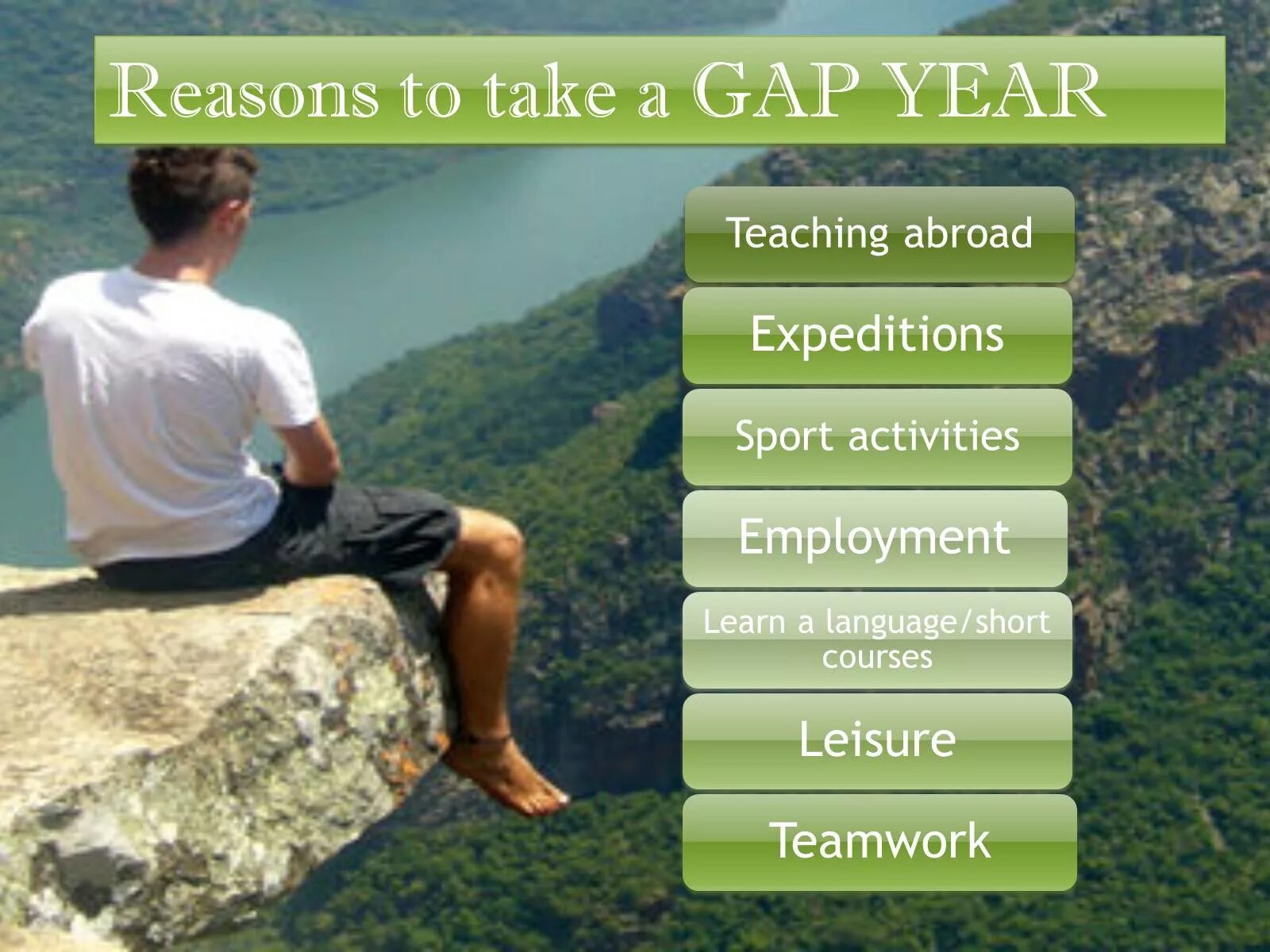 Reasons to take a GAP YEAR

Teaching abroad

Expeditions

Sport activities

Employment

Learn a language/short courses

Leisure

Teamwork